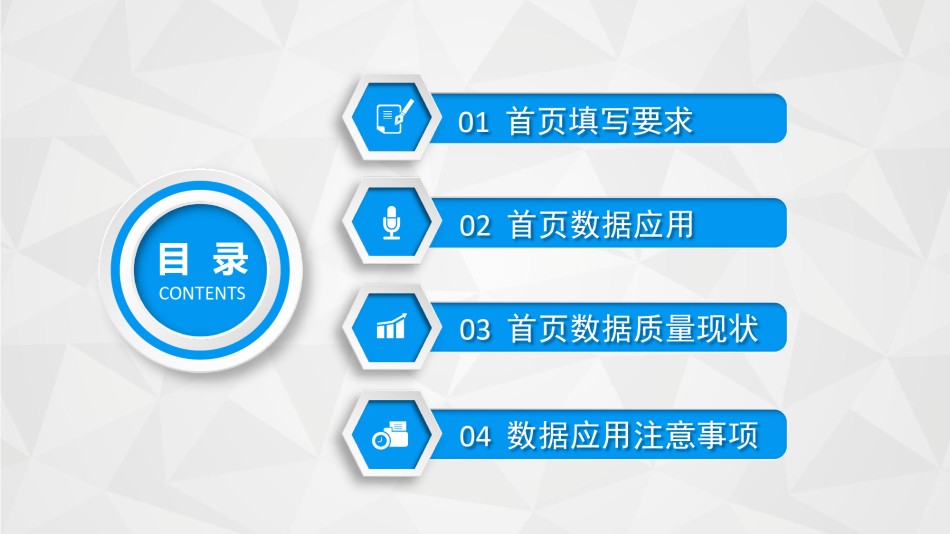 目 录
CONTENTS

01 首页填写要求

02 首页数据应用

03 首页数据质量现状

04 数据应用注意事项